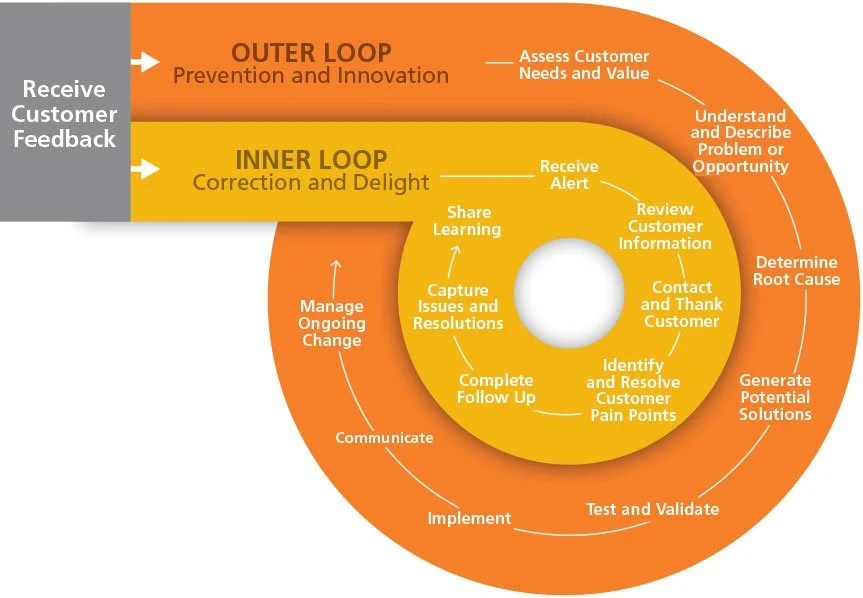 Receive Customer Feedback

OUTER LOOP
Prevention and Innovation

Assess Customer Needs and Value

Understand and Describe Problem or Opportunity

Determine Root Cause

Generate Potential Solutions

Test and Validate

Implement

Communicate

Manage Ongoing Change

INNER LOOP
Correction and Delight

Receive Alert

Review Customer Information

Contact and Thank Customer

Identify and Resolve Customer Pain Points

Complete Follow Up

Capture Issues and Resolutions

Share Learning